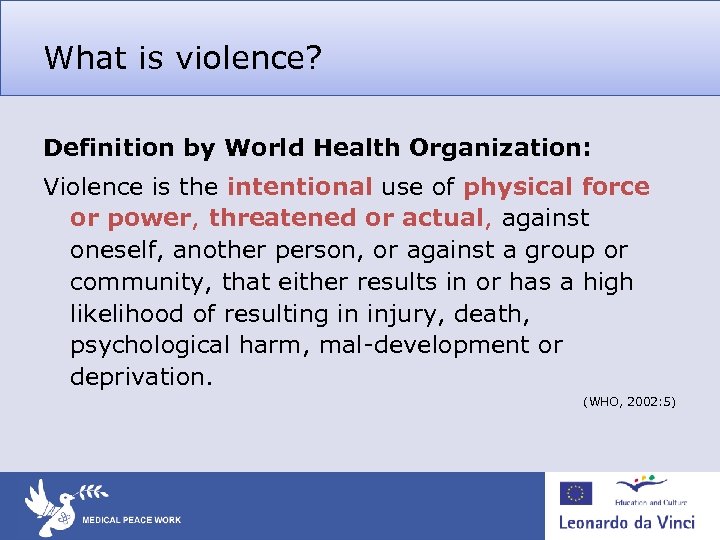 What is violence?

Definition by World Health Organization:

Violence is the intentional use of physical force or power, threatened or actual, against oneself, another person, or against a group or community, that either results in or has a high likelihood of resulting in injury, death, psychological harm, mal-development or deprivation.

(WHO, 2002:5)

MEDICAL PEACE WORK

Education and Culture

Leonardo da Vinci